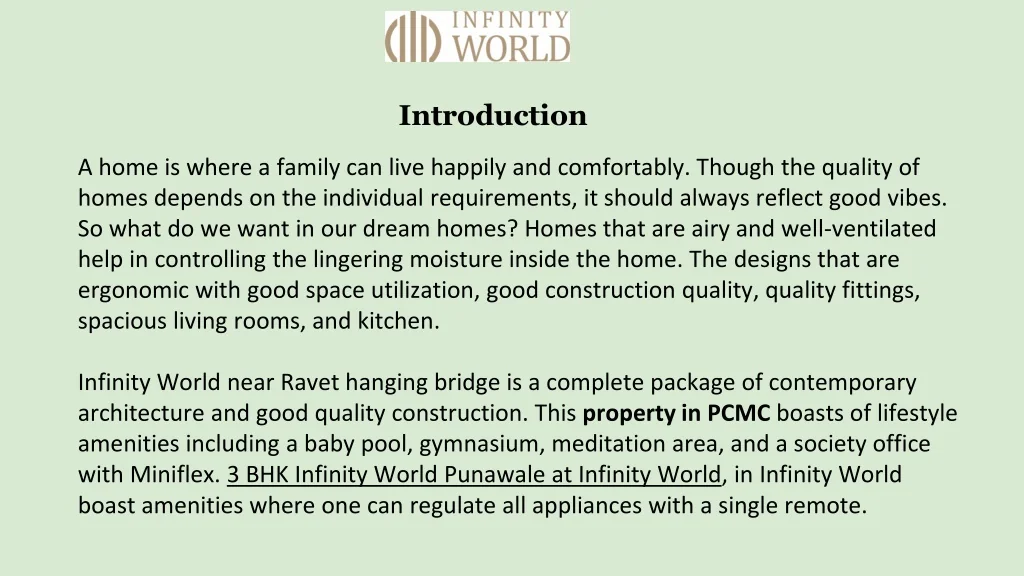 INFINITY WORLD

Introduction

A home is where a family can live happily and comfortably. Though the quality of homes depends on the individual requirements, it should always reflect good vibes. So what do we want in our dream homes? Homes that are airy and well-ventilated help in controlling the lingering moisture inside the home. The designs that are ergonomic with good space utilization, good construction quality, quality fittings, spacious living rooms, and kitchen.

Infinity World near Ravet hanging bridge is a complete package of contemporary architecture and good quality construction. This property in PCMC boasts of lifestyle amenities including a baby pool, gymnasium, meditation area, and a society office with Miniflex. 3 BHK Infinity World Punawale at Infinity World, in Infinity World boast amenities where one can regulate all appliances with a single remote.